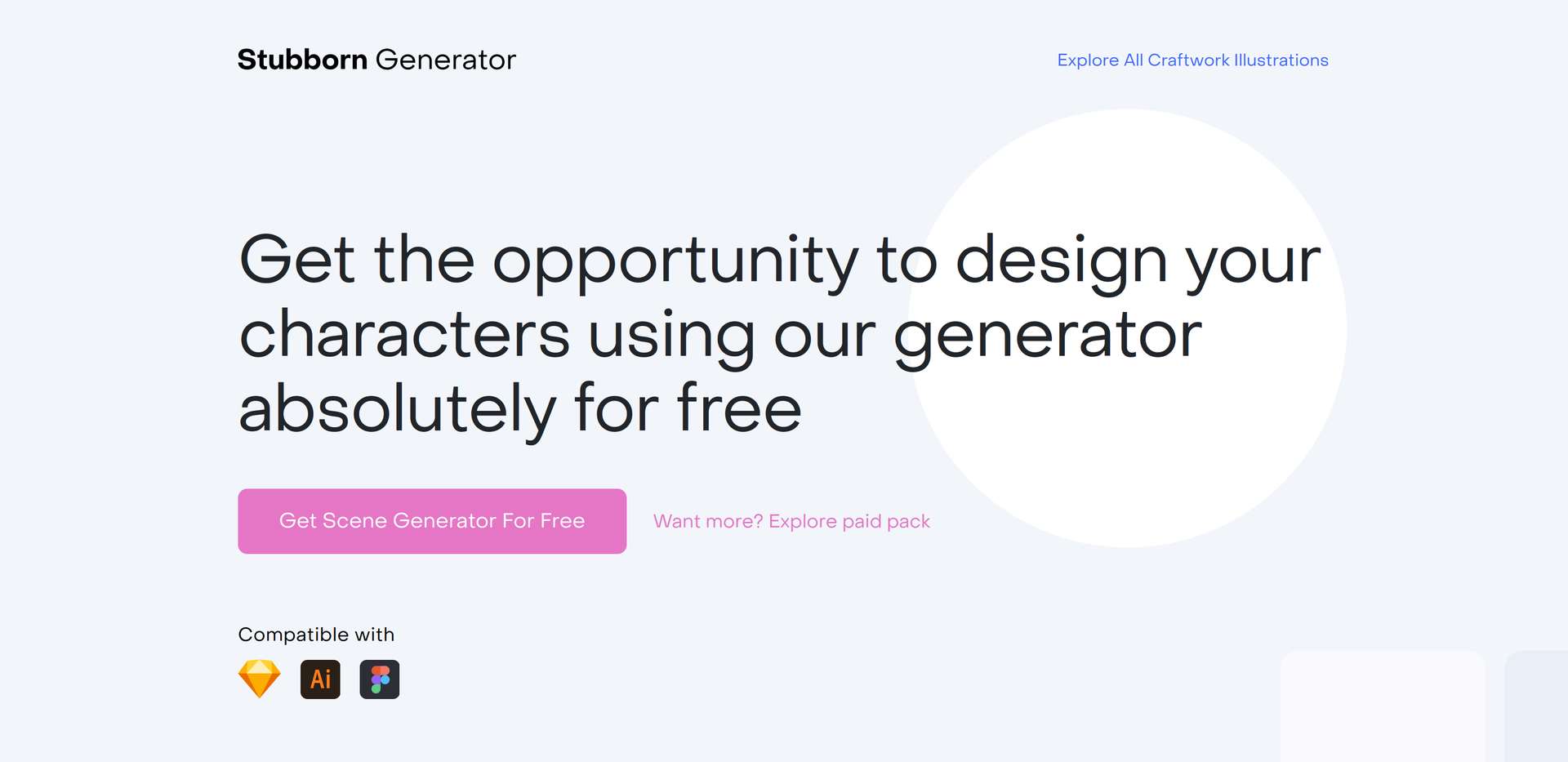 Stubborn Generator

Explore All Craftwork Illustrations

Get the opportunity to design your characters using our generator absolutely for free

Get Scene Generator For Free

Want more? Explore paid pack

Compatible with

Ai